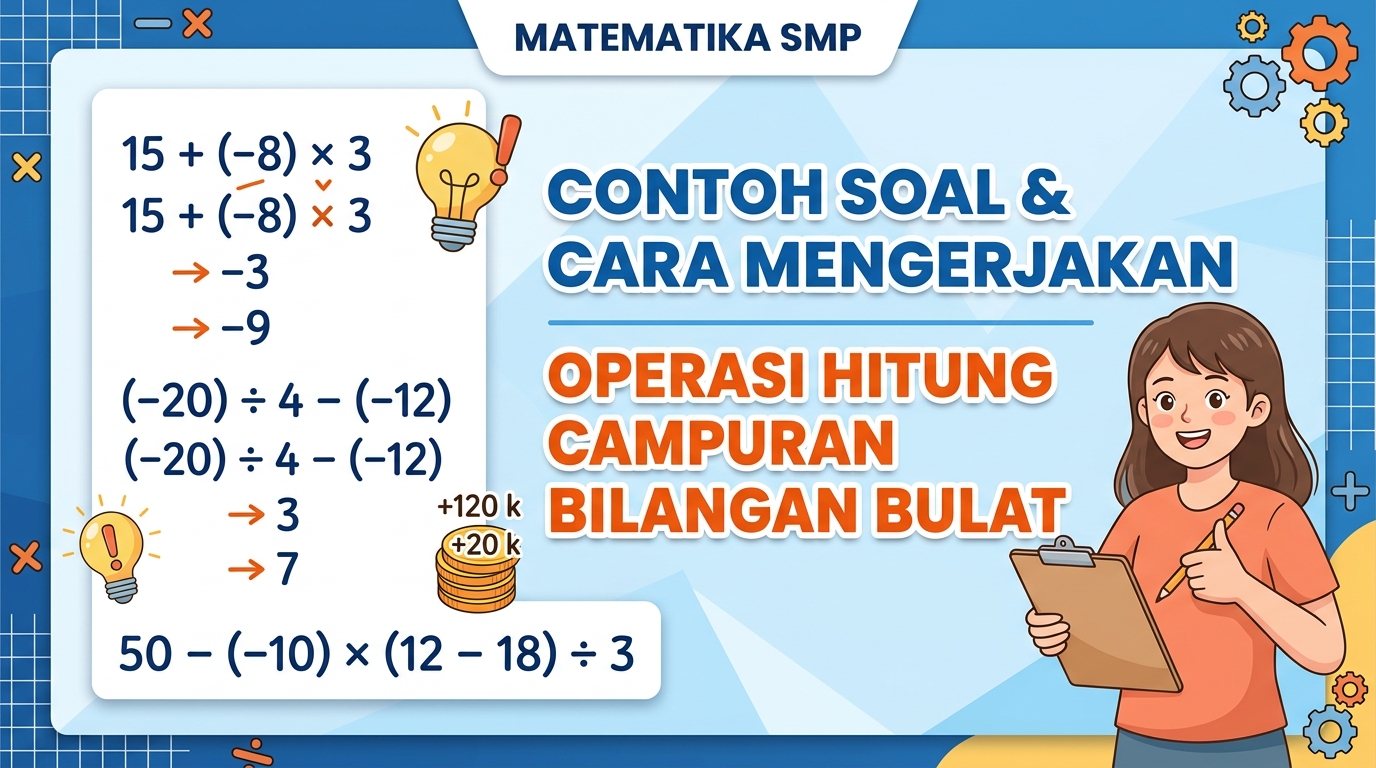 MATEMATIKA SMP

$15 + (-8) \times 3$
$15 + (-8) \times 3$
$\rightarrow -3$
$\rightarrow -9$

$(-20) \div 4 - (-12)$
$(-20) \div 4 - (-12)$
$\rightarrow 3$
$\rightarrow 7$

+120 k
+20 k

$50 - (-10) \times (12 - 18) \div 3$

CONTOH SOAL & CARA MENGERJAKAN

OPERASI HITUNG CAMPURAN BILANGAN BULAT